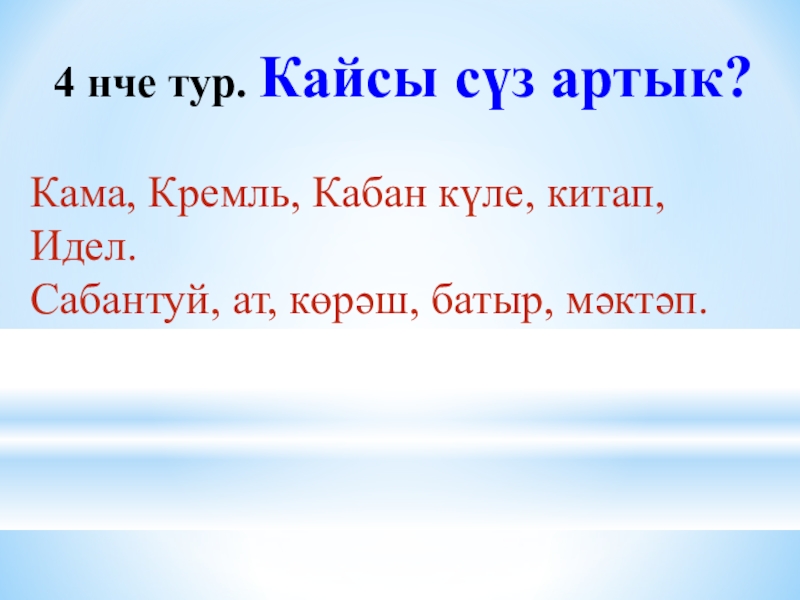 4 нче тур. Кайсы сүз артык?

Кама, Кремль, Кабан күле, китап, Идел.
Сабантуй, ат, көрәш, батыр, мәктәп.